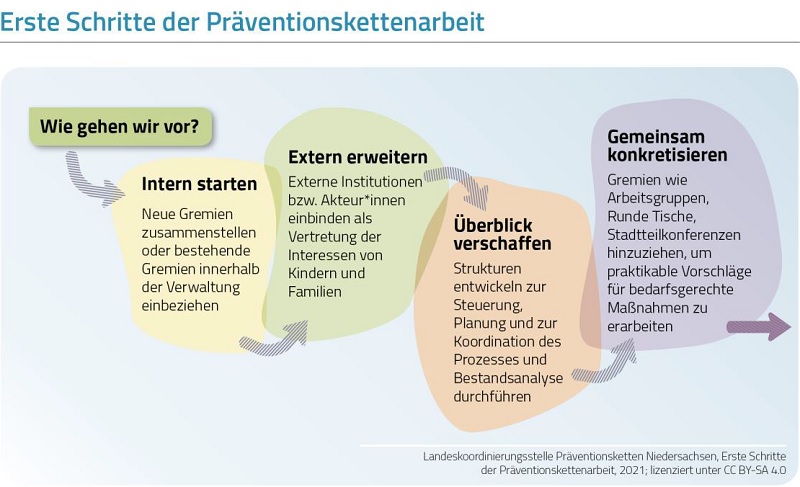 Erste Schritte der Präventionskettenarbeit

Wie gehen wir vor?

Intern starten

Neue Gremien zusammenstellen oder bestehende Gremien innerhalb der Verwaltung einbeziehen

Extern erweitern

Externe Institutionen bzw. Akteur*innen einbinden als Vertretung der Interessen von Kindern und Familien

Überblick verschaffen

Strukturen entwickeln zur Steuerung, Planung und zur Koordination des Prozesses und Bestandsanalyse durchführen

Gemeinsam konkretisieren

Gremien wie Arbeitsgruppen, Runde Tische, Stadtteilkonferenzen hinzuziehen, um praktikable Vorschläge für bedarfsgerechte Maßnahmen zu erarbeiten

Landeskoordinierungsstelle Präventionsketten Niedersachsen, Erste Schritte der Präventionskettenarbeit, 2021; lizenziert unter CC BY-SA 4.0